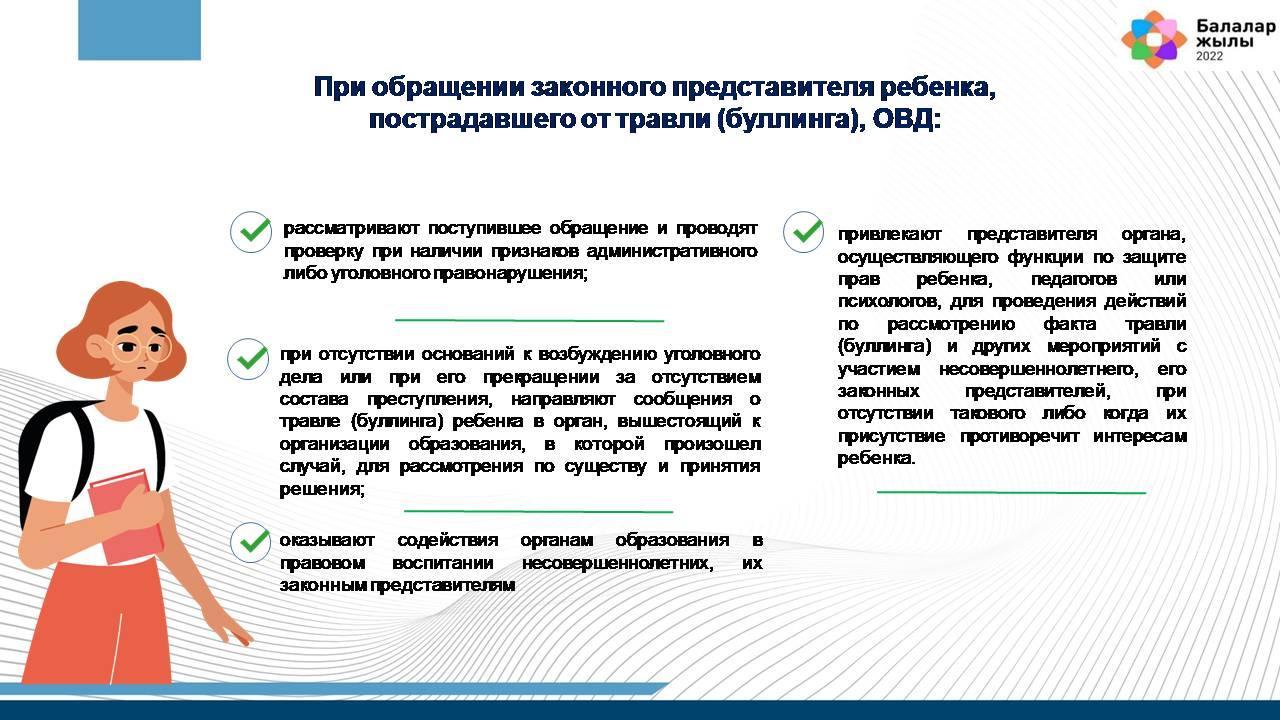 Балалар жылы 2022

При обращении законного представителя ребенка, пострадавшего от травли (буллинга), ОВД:

рассматривают поступившее обращение и проводят проверку при наличии признаков административного либо уголовного правонарушения;

при отсутствии оснований к возбуждению уголовного дела или при его прекращении за отсутствием состава преступления, направляют сообщения о травле (буллинга) ребенка в орган, вышестоящий к организации образования, в которой произошел случай, для рассмотрения по существу и принятия решения;

оказывают содействия органам образования в правовом воспитании несовершеннолетних, их законным представителям

привлекают представителя органа, осуществляющего функции по защите прав ребенка, педагогов или психологов, для проведения действий по рассмотрению факта травли (буллинга) и других мероприятий с участием несовершеннолетнего, его законных представителей, при отсутствии такового либо когда их присутствие противоречит интересам ребенка.